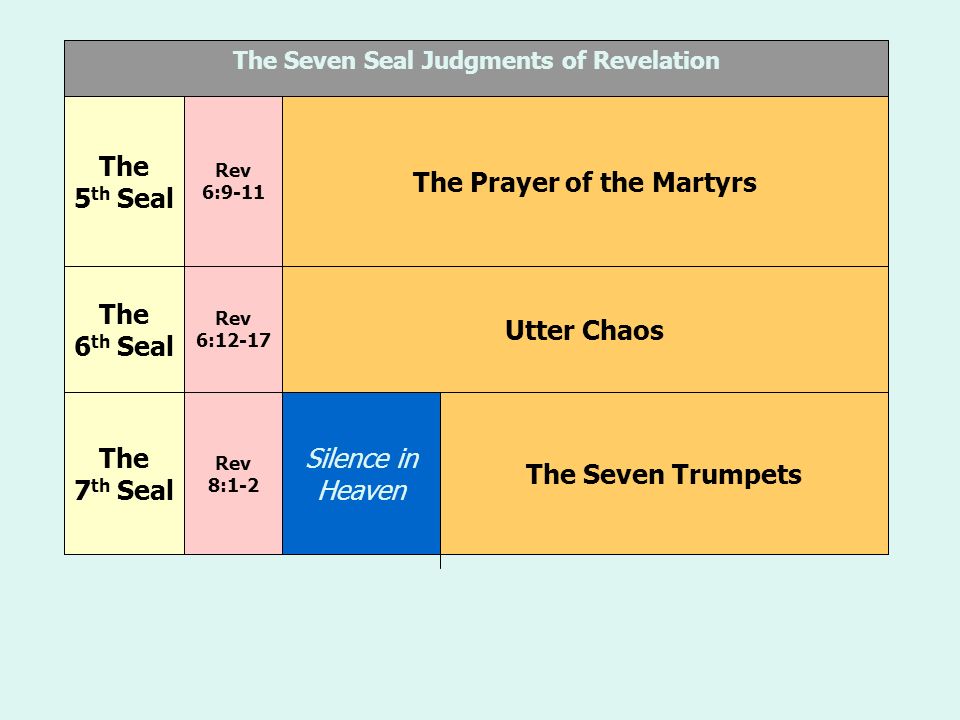 The Seven Seal Judgments of Revelation

| | | | |
|---|---|---|---|
| The 5th Seal | Rev 6:9-11 | The Prayer of the Martyrs | |
| The 6th Seal | Rev 6:12-17 | Utter Chaos | |
| The 7th Seal | Rev 8:1-2 | Silence in Heaven | The Seven Trumpets |